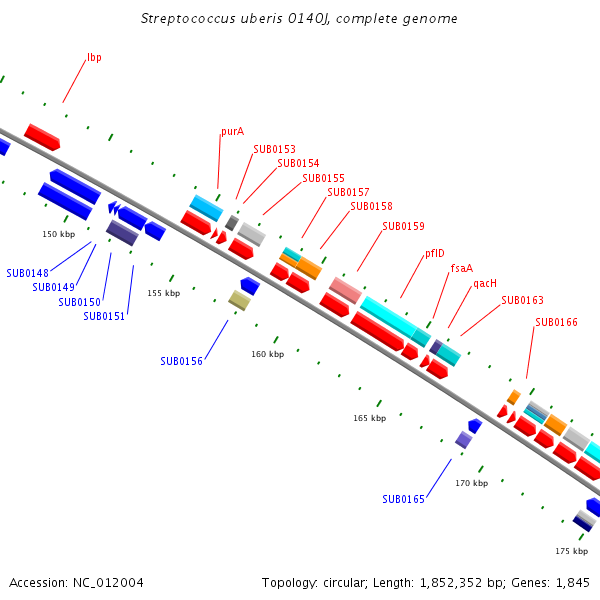 Streptococcus uberis 0140J, complete genome

lbp

purA

SUB0153

SUB0154

SUB0155

SUB0157

SUB0158

SUB0159

pflD

fsaA

qacH

SUB0163

SUB0166

150 kbp

SUB0148

SUB0149

SUB0150

SUB0151

155 kbp

SUB0156

160 kbp

165 kbp

SUB0165

170 kbp

175 kbp

Accession: NC_012004

Topology: circular; Length: 1,852,352 bp; Genes: 1,845